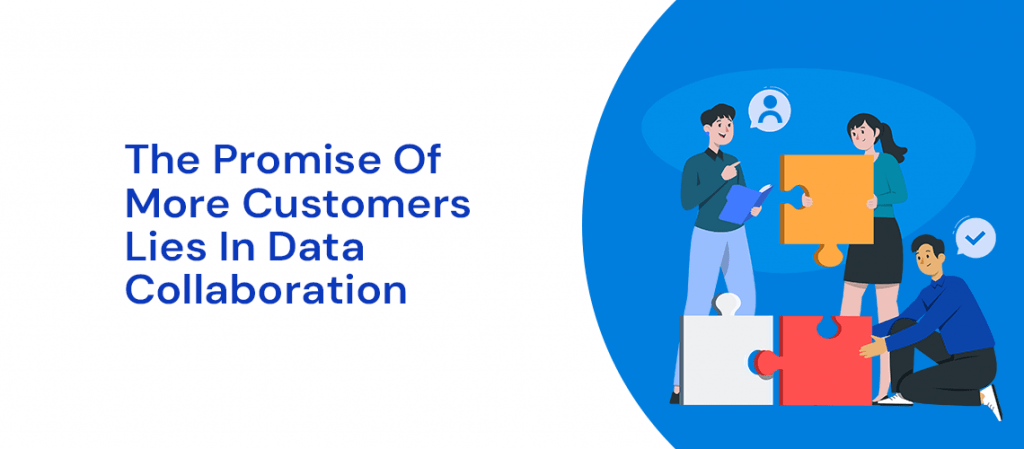 The Promise Of More Customers Lies In Data Collaboration